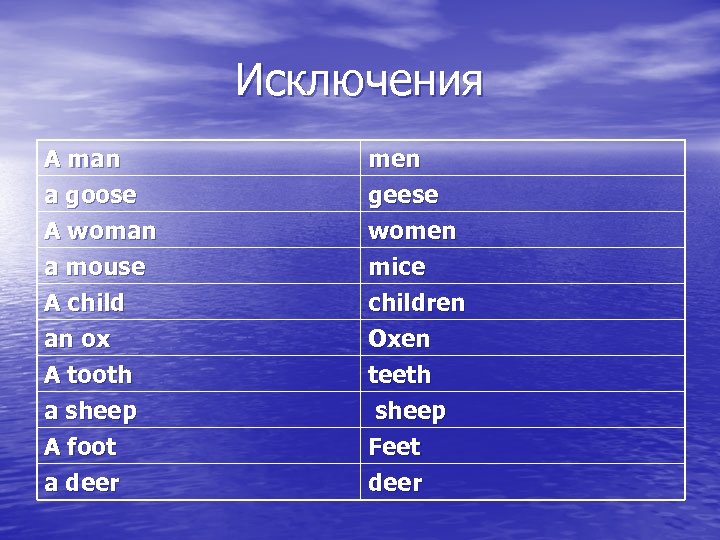 Исключения

| A man | men |
|---|---|
| a goose | geese |
| A woman | women |
| a mouse | mice |
| A child | children |
| an ox | Oxen |
| A tooth | teeth |
| a sheep | sheep |
| A foot | Feet |
| a deer | deer |